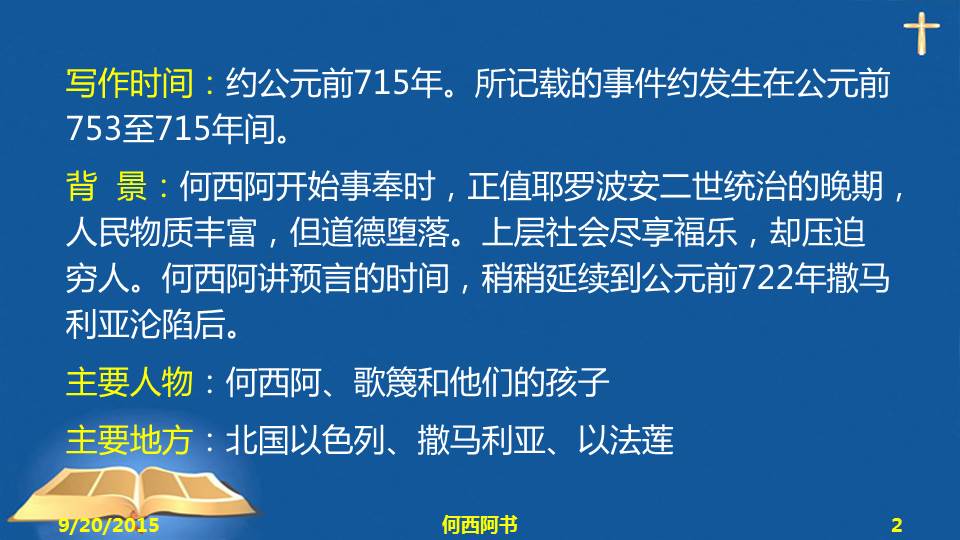 写作时间：约公元前715年。所记载的事件约发生在公元前753至715年间。

背 景：何西阿开始事奉时，正值耶罗波安二世统治的晚期，人民物质丰富，但道德堕落。上层社会尽享福乐，却压迫穷人。何西阿讲预言的时间，稍稍延续到公元前722年撒马利亚沦陷后。

主要人物：何西阿、歌篾和他们的孩子

主要地方：北国以色列、撒马利亚、以法莲

9/20/2015 何西阿书 2